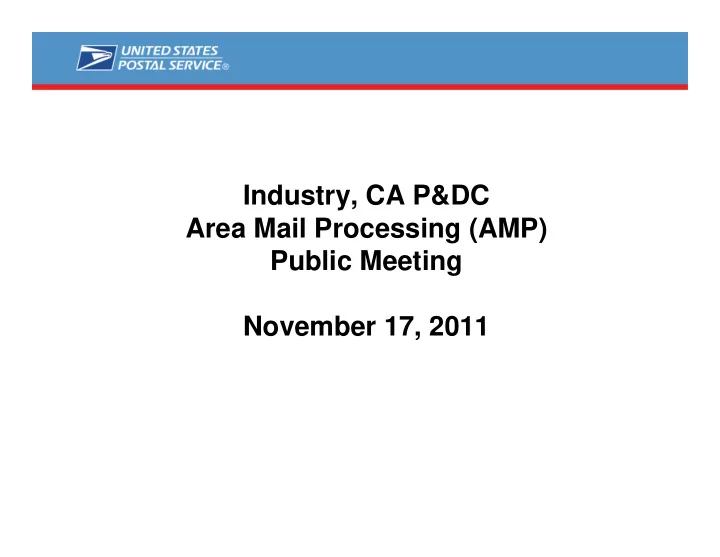 UNITED STATES POSTAL SERVICE®

Industry, CA P&DC
Area Mail Processing (AMP)
Public Meeting

November 17, 2011